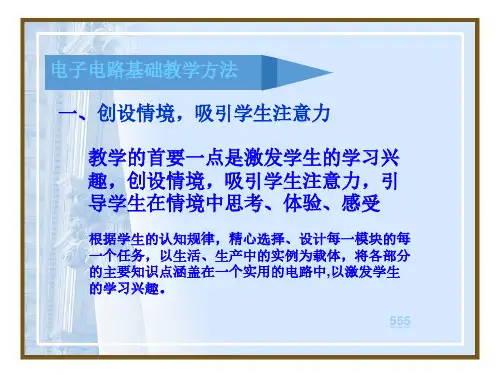 电子电路基础教学方法

一、创设情境，吸引学生注意力

教学的首要一点是激发学生的学习兴趣，创设情境，吸引学生注意力，引导学生在情境中思考、体验、感受

根据学生的认知规律，精心选择、设计每一模块的每一个任务，以生活、生产中的实例为载体，将各部分的主要知识点涵盖在一个实用的电路中,以激发学生的学习兴趣。

555